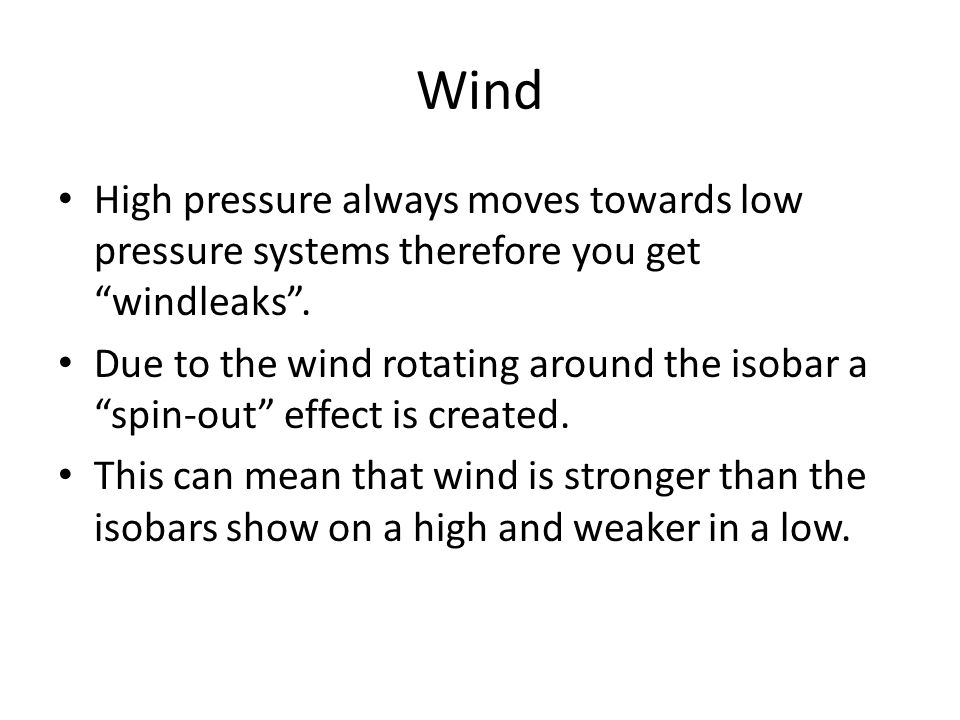 Wind

• High pressure always moves towards low pressure systems therefore you get “windleaks”.
• Due to the wind rotating around the isobar a “spin-out” effect is created.
• This can mean that wind is stronger than the isobars show on a high and weaker in a low.